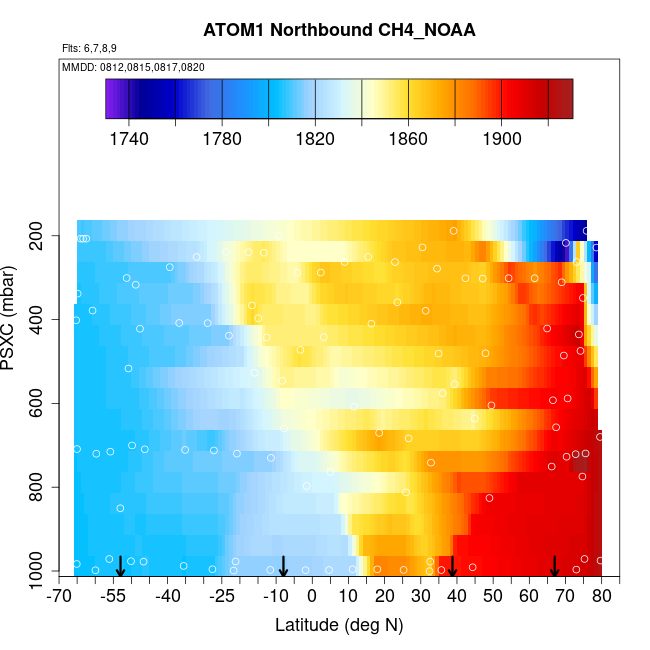 ATOM1 Northbound CH4_NOAA

Flts: 6,7,8,9

MMDD: 0812,0815,0817,0820

1740 1780 1820 1860 1900

PSXC (mbar)

200
400
600
800
1000

-70 -55 -40 -25 -10 0 10 20 30 40 50 60 70 80

Latitude (deg N)